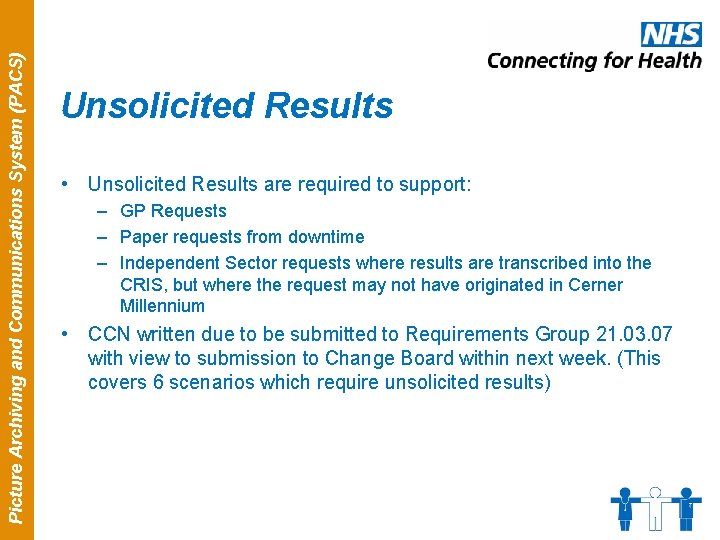 Picture Archiving and Communications System (PACS)

NHS
Connecting for Health

Unsolicited Results

• Unsolicited Results are required to support:
– GP Requests
– Paper requests from downtime
– Independent Sector requests where results are transcribed into the CRIS, but where the request may not have originated in Cerner Millennium

• CCN written due to be submitted to Requirements Group 21.03.07 with view to submission to Change Board within next week. (This covers 6 scenarios which require unsolicited results)